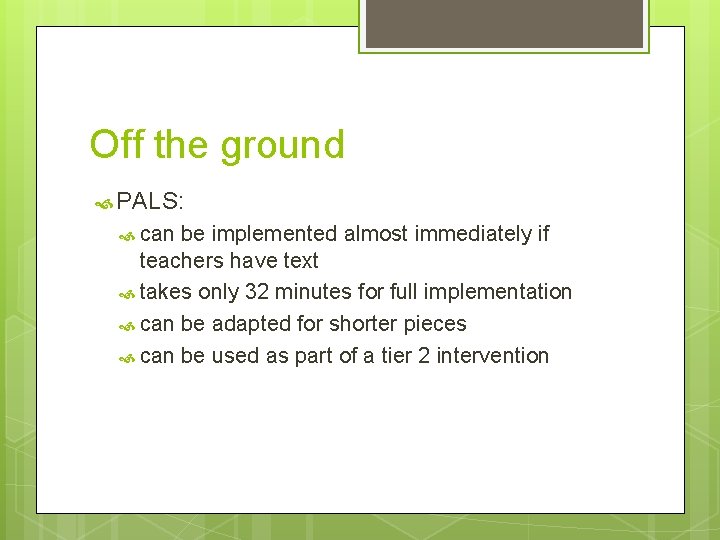 Off the ground

PALS:

can be implemented almost immediately if teachers have text

takes only 32 minutes for full implementation

can be adapted for shorter pieces

can be used as part of a tier 2 intervention